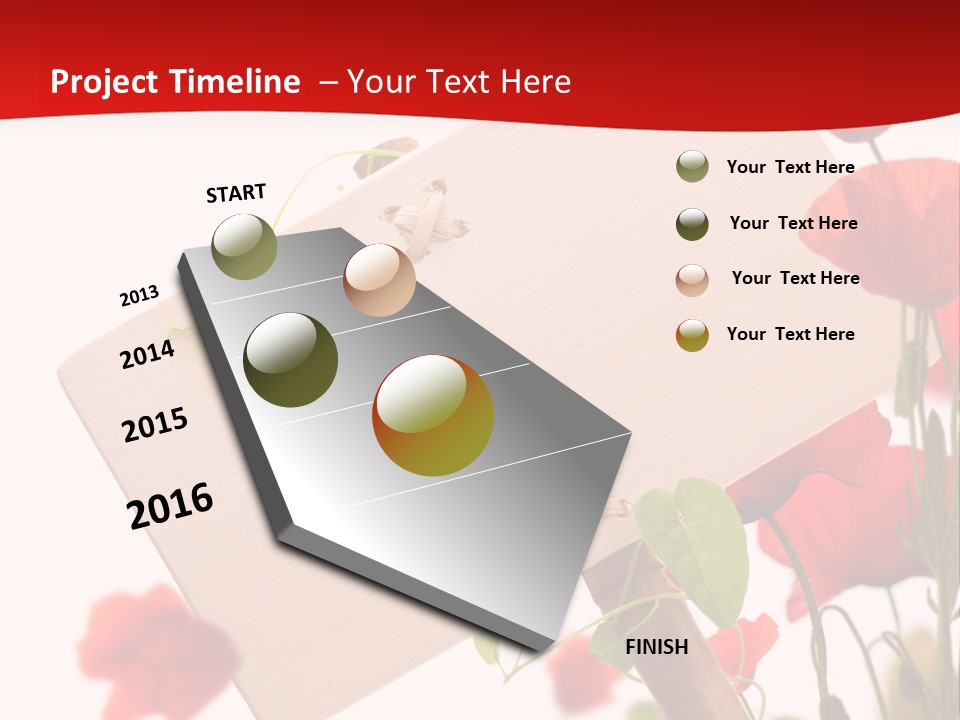 Project Timeline – Your Text Here

START

2013

2014

2015

2016

FINISH

Your Text Here

Your Text Here

Your Text Here

Your Text Here